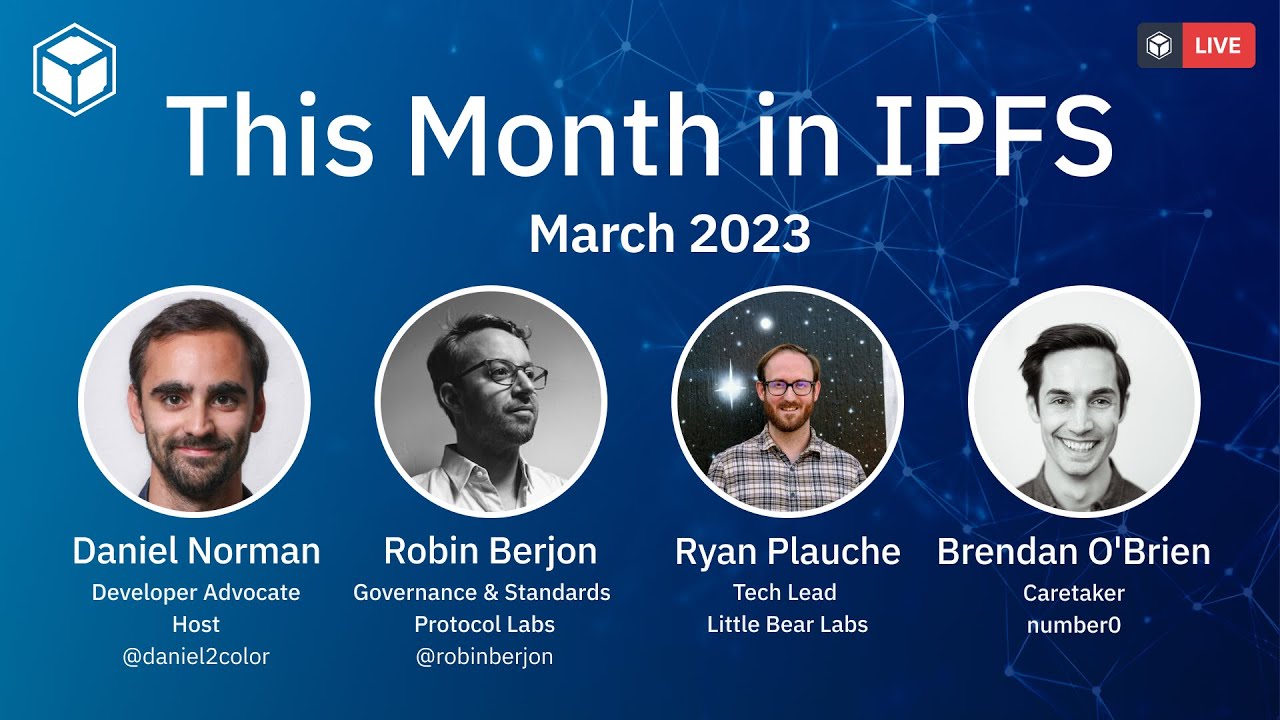 LIVE

This Month in IPFS

March 2023

Daniel Norman
Developer Advocate
Host
@daniel2color

Robin Berjon
Governance & Standards
Protocol Labs
@robinberjon

Ryan Plauche
Tech Lead
Little Bear Labs

Brendan O'Brien
Caretaker
number0